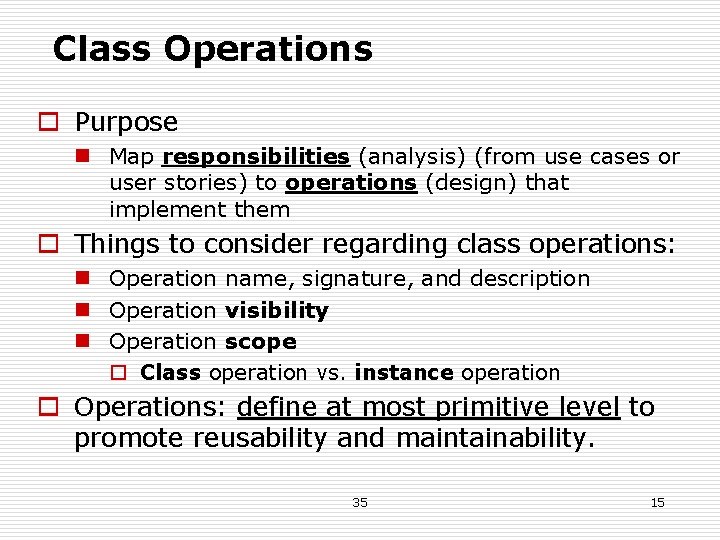 Class Operations

Purpose

Map responsibilities (analysis) (from use cases or user stories) to operations (design) that implement them

Things to consider regarding class operations:

Operation name, signature, and description

Operation visibility

Operation scope

Class operation vs. instance operation

Operations: define at most primitive level to promote reusability and maintainability.

35

15